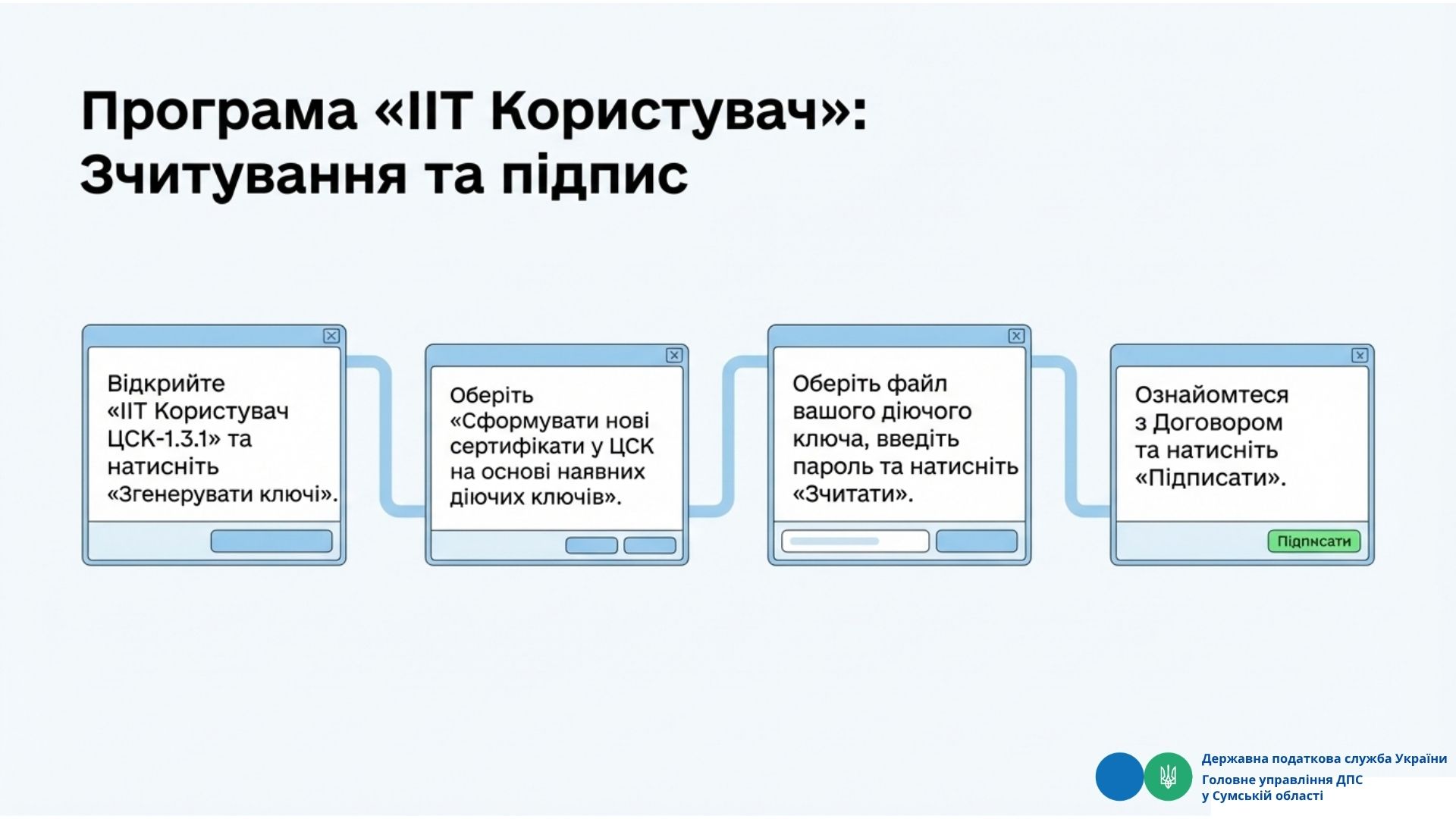 Програма «ІІТ Користувач»:
Зчитування та підпис

Відкрийте «ІІТ Користувач ЦСК-1.3.1» та натисніть «Згенерувати ключі».

Оберіть «Сформувати нові сертифікати у ЦСК на основі наявних діючих ключів».

Оберіть файл вашого діючого ключа, введіть пароль та натисніть «Зчитати».

Ознайомтеся з Договором та натисніть «Підписати».

Підписати

Державна податкова служба України
Головне управління ДПС
у Сумській області